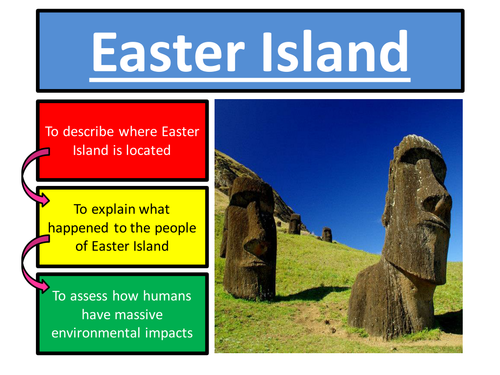 Easter Island

To describe where Easter Island is located

To explain what happened to the people of Easter Island

To assess how humans have massive environmental impacts